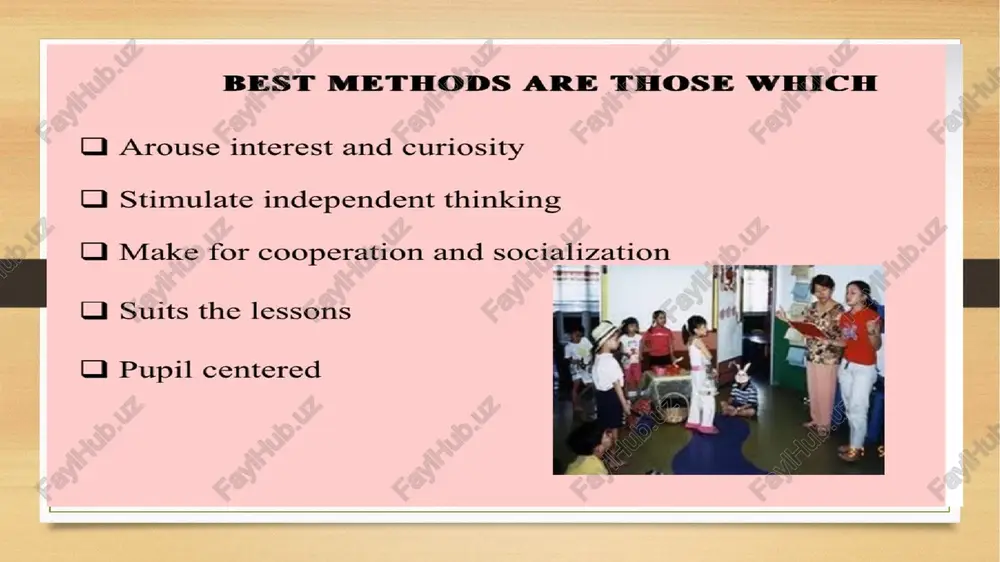 BEST METHODS ARE THOSE WHICH

❑ Arouse interest and curiosity

❑ Stimulate independent thinking

❑ Make for cooperation and socialization

❑ Suits the lessons

❑ Pupil centered

FaylHub.uz